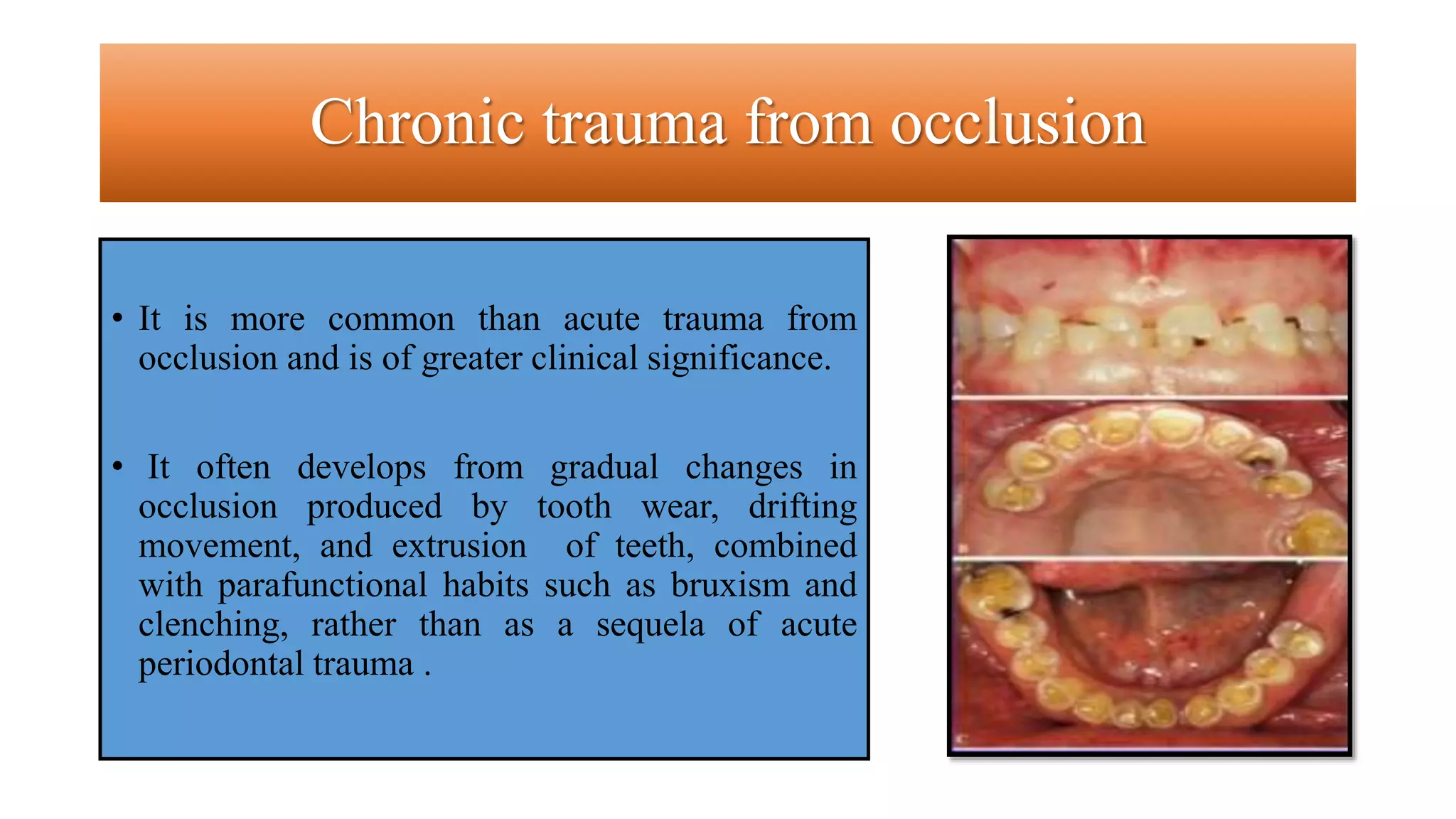 Chronic trauma from occlusion

• It is more common than acute trauma from occlusion and is of greater clinical significance.

• It often develops from gradual changes in occlusion produced by tooth wear, drifting movement, and extrusion of teeth, combined with parafunctional habits such as bruxism and clenching, rather than as a sequela of acute periodontal trauma .